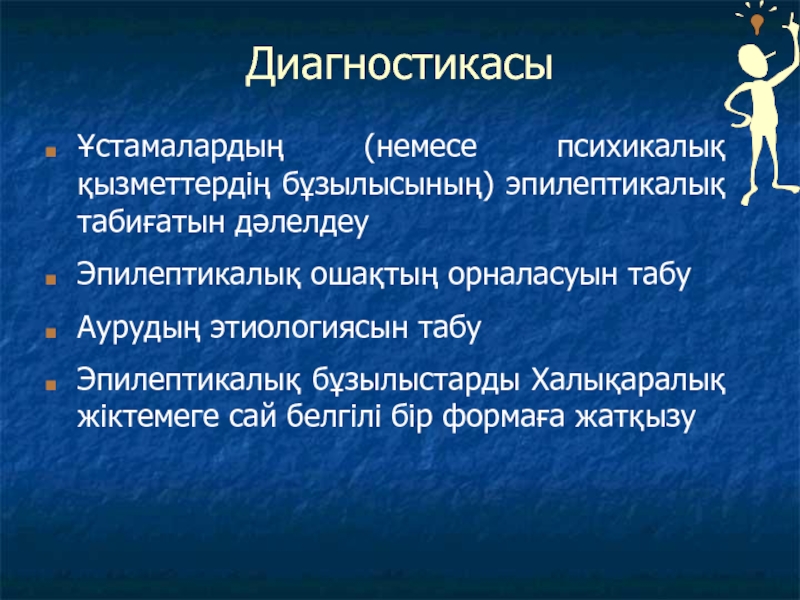 Диагностикасы

Ұстамалардың (немесе психикалық қызметтердің бұзылысының) эпилептикалық табиғатын дәлелдеу

Эпилептикалық ошақтың орналасуын табу

Аурудың этиологиясын табу

Эпилептикалық бұзылыстарды Халықаралық жіктемеге сай белгілі бір формаға жатқызу